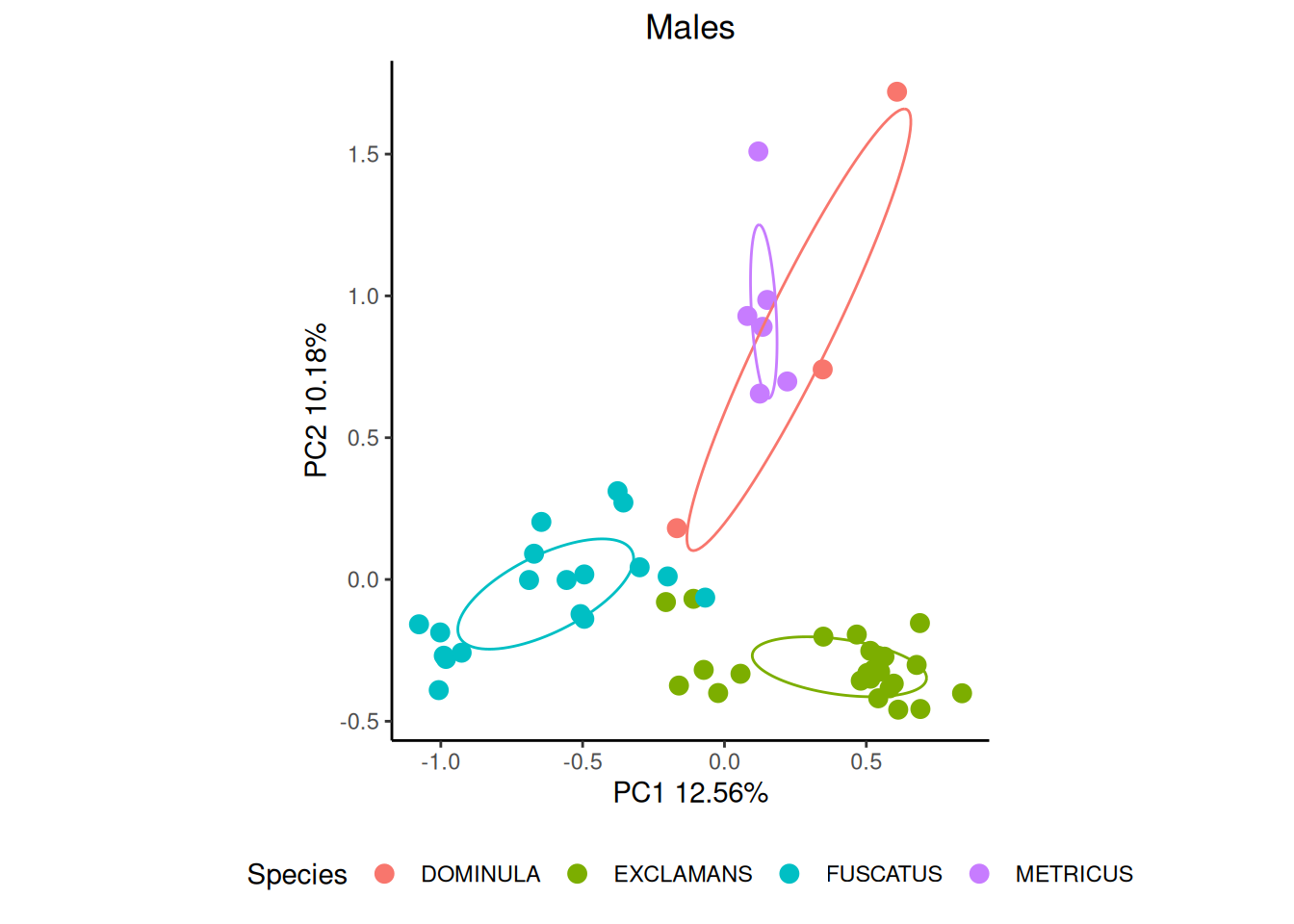 Males

PC2 10.18%

1.5
1.0
0.5
0.0
-0.5

-1.0
-0.5
0.0
0.5

PC1 12.56%

Species DOMINULA EXCLAMANS FUSCATUS METRICUS